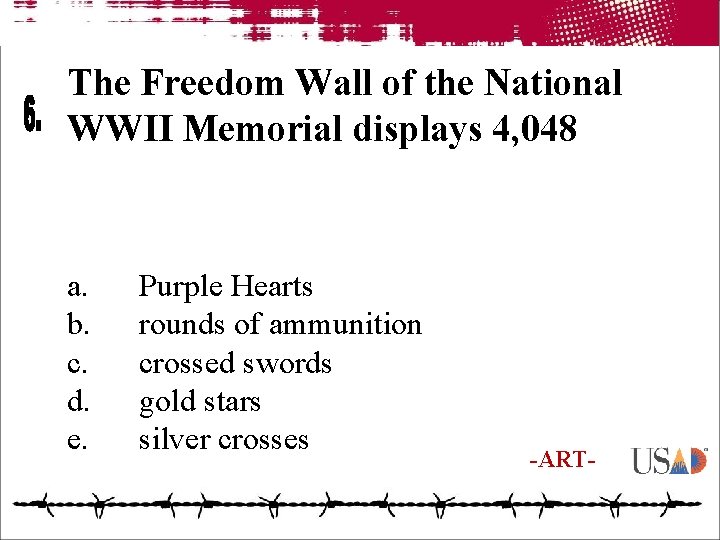 6. The Freedom Wall of the National WWII Memorial displays 4,048

a. Purple Hearts
b. rounds of ammunition
c. crossed swords
d. gold stars
e. silver crosses

-ART-

USAD